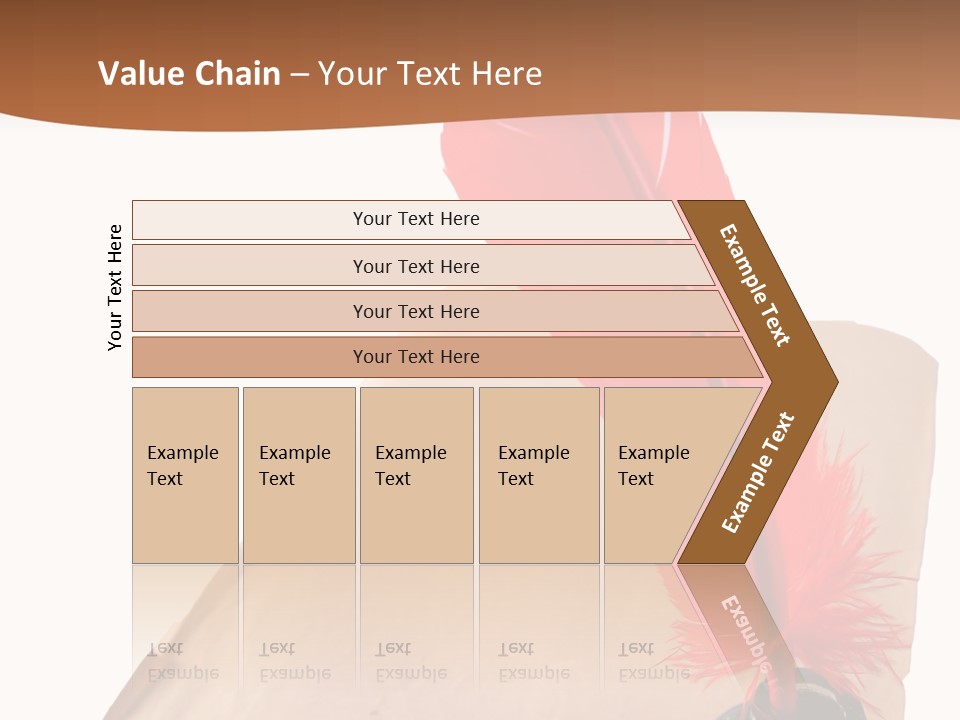 Value Chain – Your Text Here

Your Text Here

Your Text Here

Your Text Here

Your Text Here

Your Text Here

Example Text

Example Text

Example Text

Example Text

Example Text

Example Text

Example Text